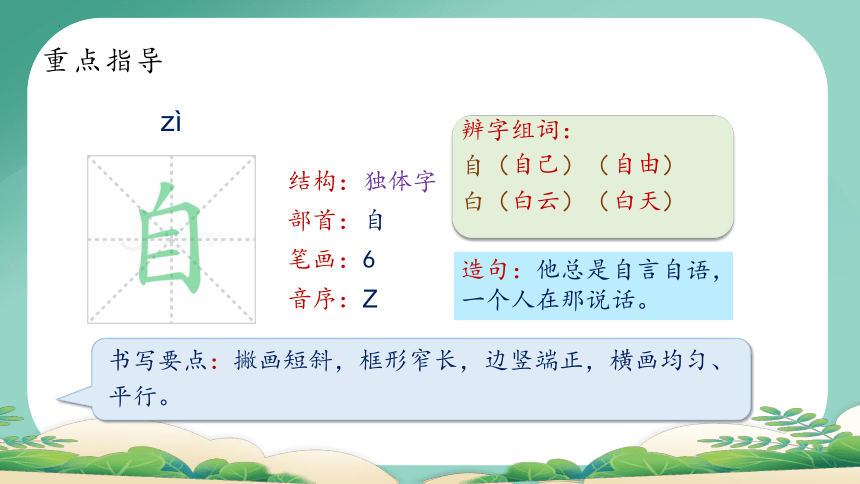 重点指导

zì

自

结构：独体字
部首：自
笔画：6
音序：Z

辨字组词：
自（自己）（自由）
白（白云）（白天）

造句：他总是自言自语，一个人在那说话。

书写要点：撇画短斜，框形窄长，边竖端正，横画均匀、平行。